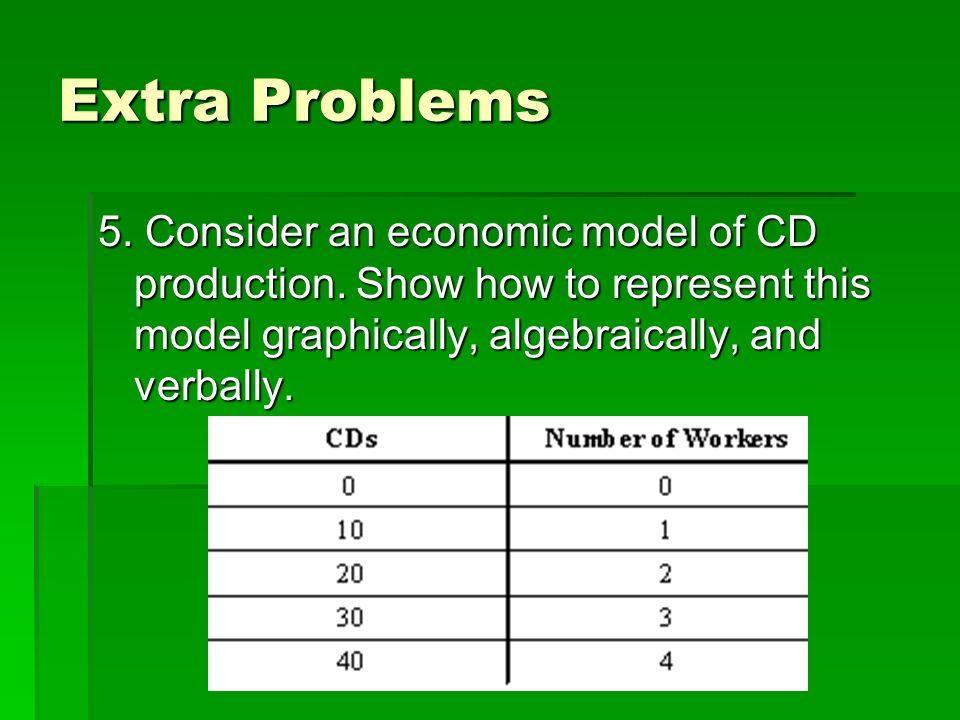 Extra Problems

5. Consider an economic model of CD production. Show how to represent this model graphically, algebraically, and verbally.

| CDs | Number of Workers |
|---|---|
| 0 | 0 |
| 10 | 1 |
| 20 | 2 |
| 30 | 3 |
| 40 | 4 |